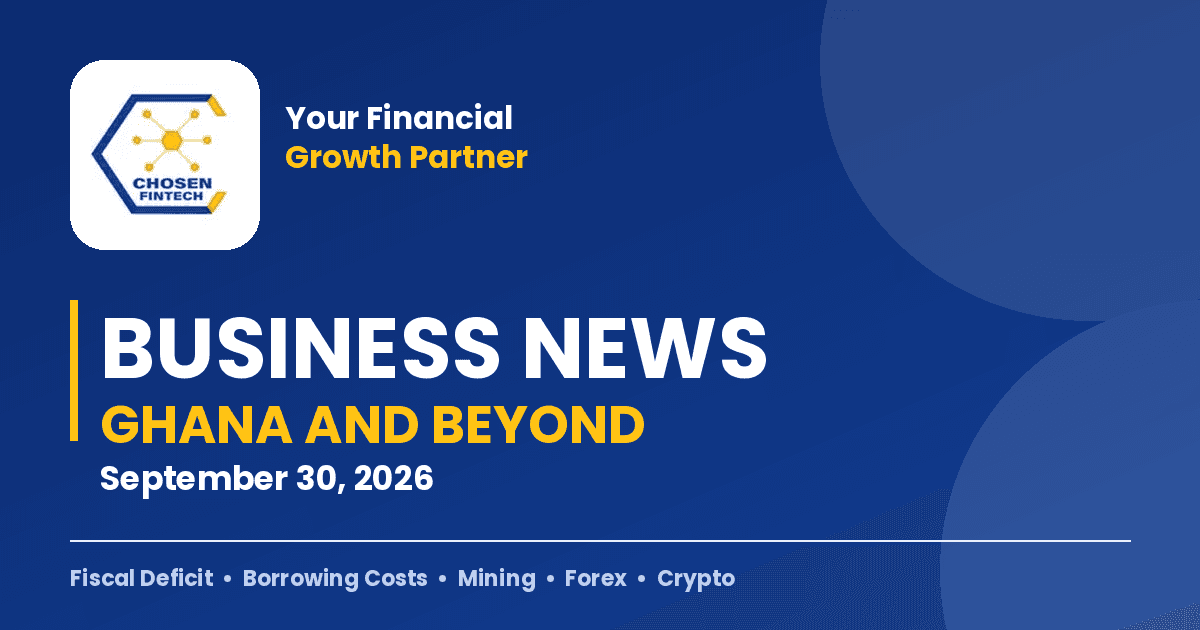 CHOSEN FINTECH

Your Financial
Growth Partner

BUSINESS NEWS
GHANA AND BEYOND
September 30, 2026

Fiscal Deficit • Borrowing Costs • Mining • Forex • Crypto